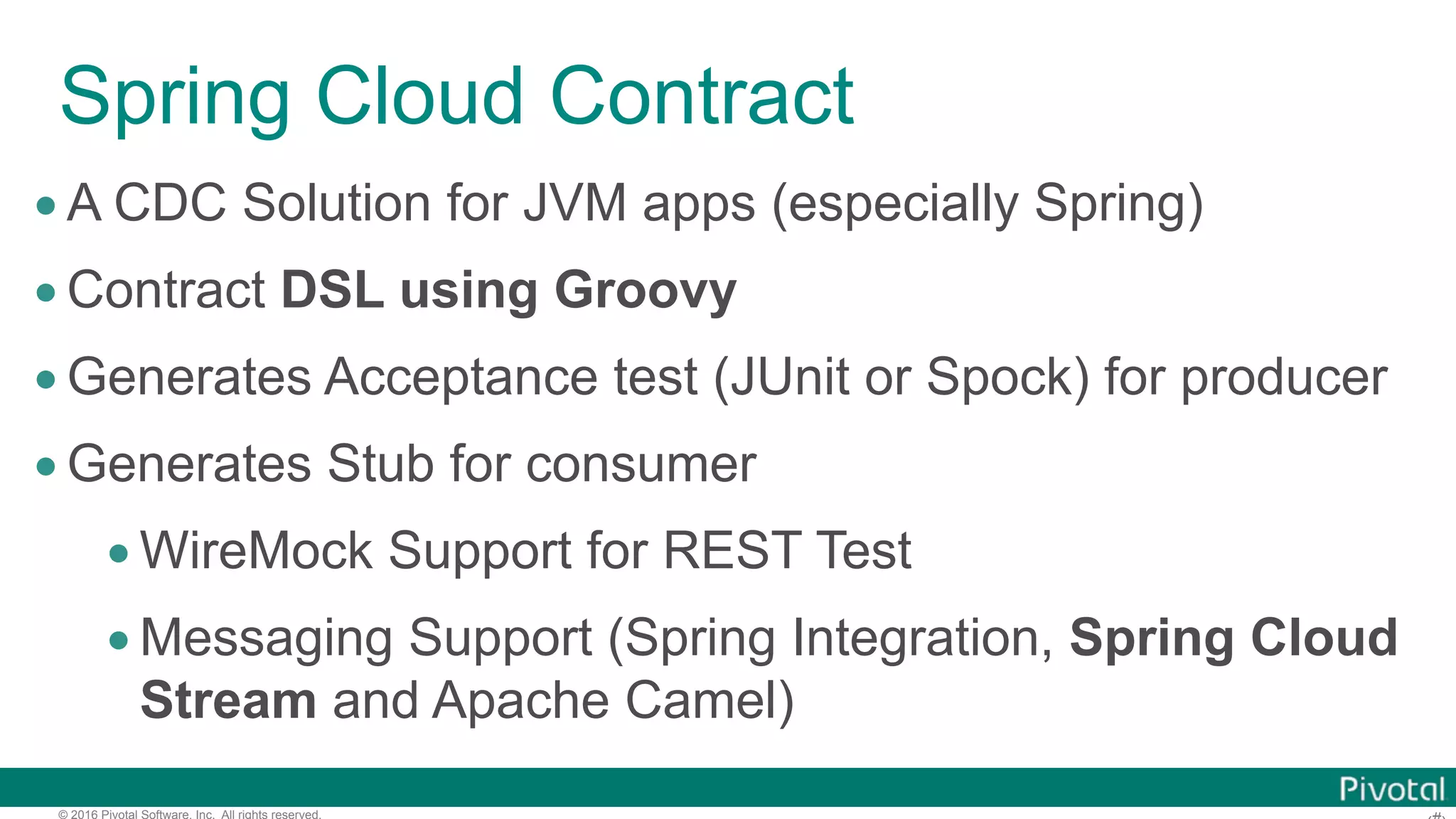 Spring Cloud Contract

• A CDC Solution for JVM apps (especially Spring)
• Contract DSL using Groovy
• Generates Acceptance test (JUnit or Spock) for producer
• Generates Stub for consumer
  • WireMock Support for REST Test
  • Messaging Support (Spring Integration, Spring Cloud Stream and Apache Camel)

Pivotal

© 2016 Pivotal Software, Inc. All rights reserved.